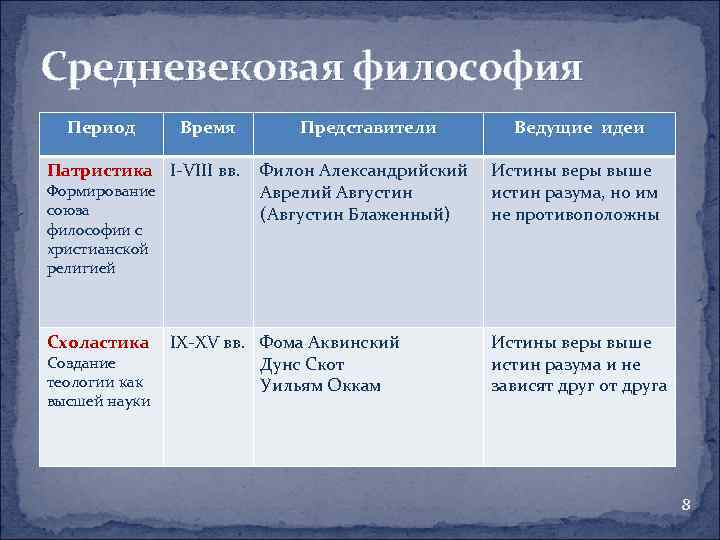 Средневековая философия

| Период | Время | Представители | Ведущие идеи |
|---|---|---|---|
| Патристика Формирование союза философии с христианской религией | I-VIII вв. | Филон Александрийский Аврелий Августин (Августин Блаженный) | Истины веры выше истин разума, но им не противоположны |
| Схоластика Создание теологии как высшей науки | IX-XV вв. | Фома Аквинский Дунс Скот Уильям Оккам | Истины веры выше истин разума и не зависят друг от друга |

8